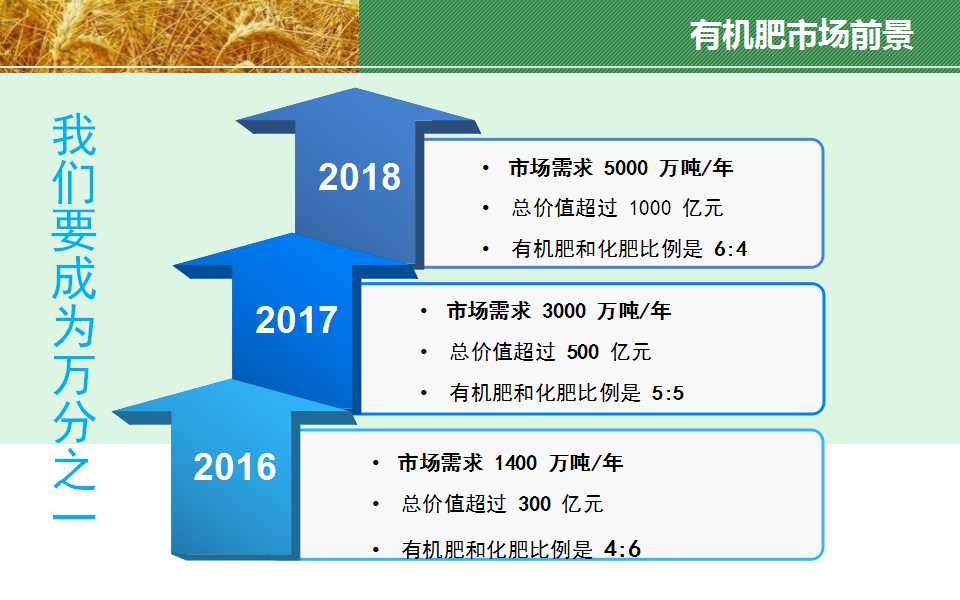 有机肥市场前景

我们要成为万分之一

2018
• 市场需求 5000 万吨/年
• 总价值超过 1000 亿元
• 有机肥和化肥比例是 6:4

2017
• 市场需求 3000 万吨/年
• 总价值超过 500 亿元
• 有机肥和化肥比例是 5:5

2016
• 市场需求 1400 万吨/年
• 总价值超过 300 亿元
• 有机肥和化肥比例是 4:6